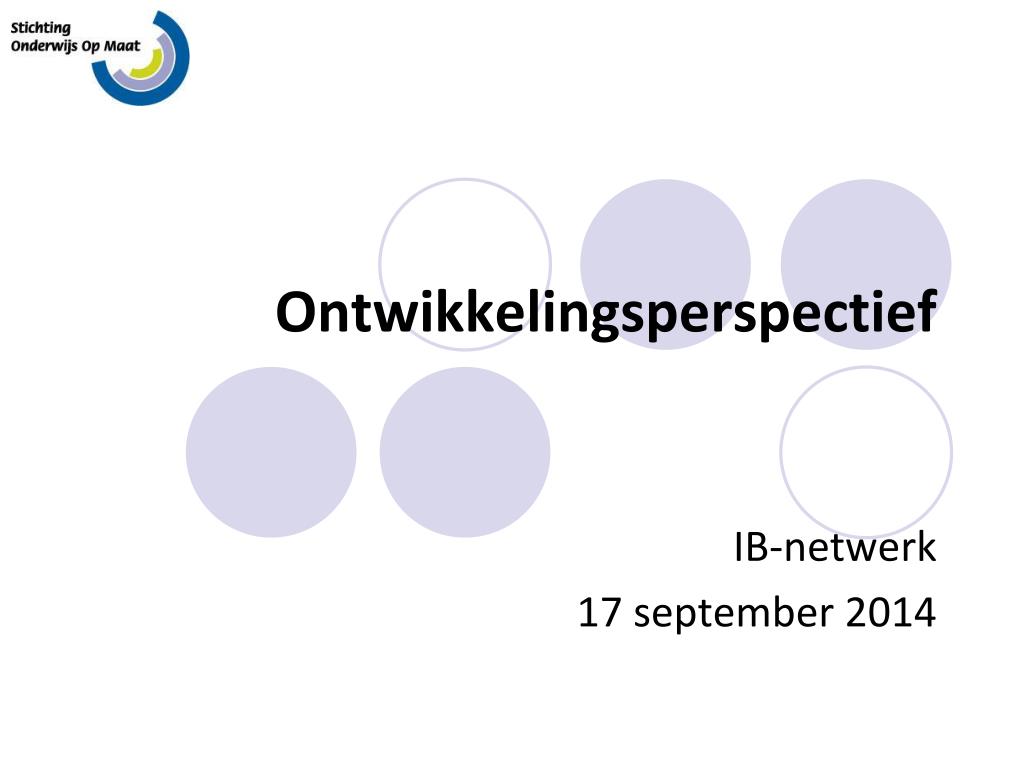 Stichting
Onderwijs Op Maat

Ontwikkelingsperspectief

IB-netwerk
17 september 2014